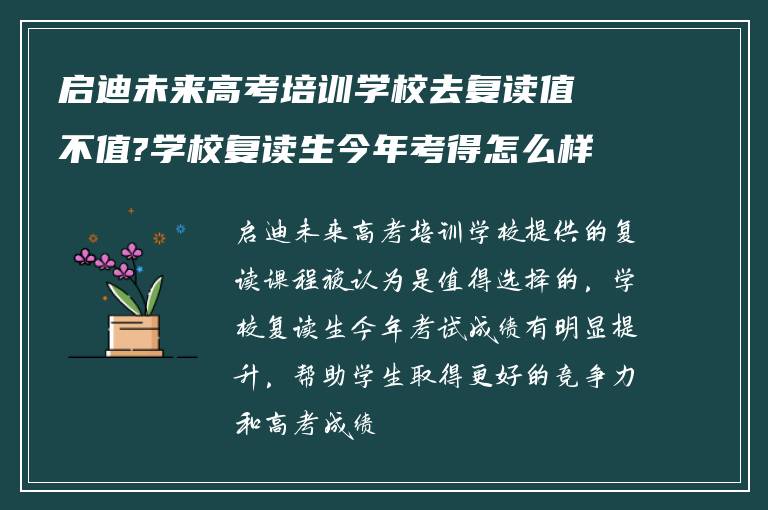 启迪未来高考培训学校去复读值不值?学校复读生今年考得怎么样

启迪未来高考培训学校提供的复读课程被认为是值得选择的，学校复读生今年考试成绩有明显提升，帮助学生取得更好的竞争力和高考成绩